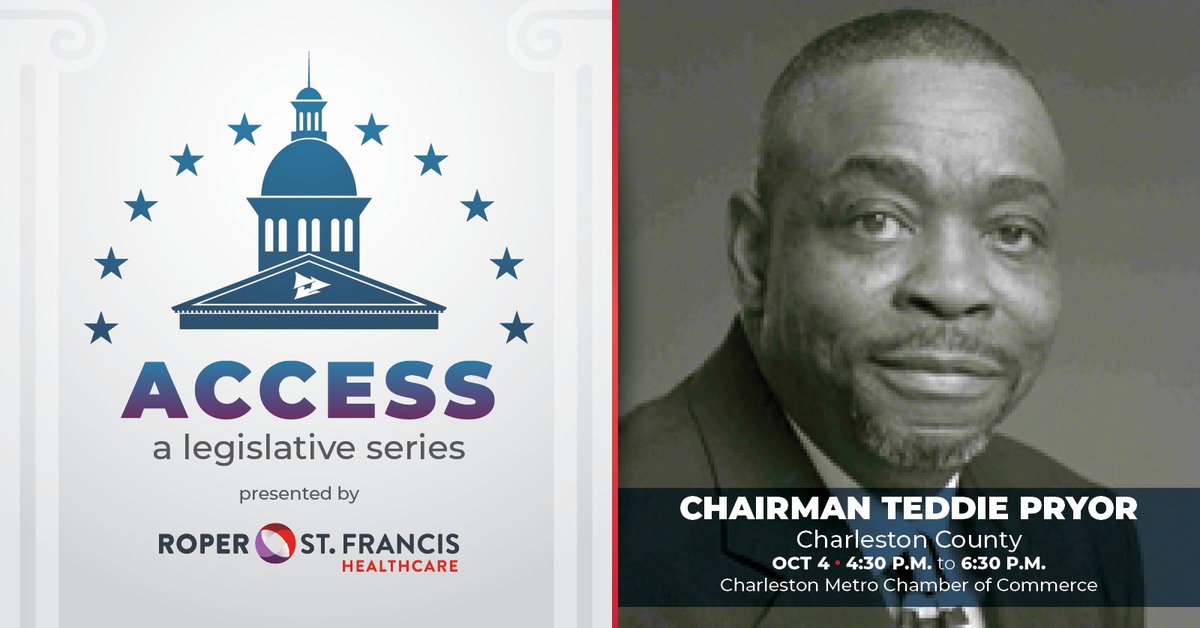 ACCESS
a legislative series

presented by

ROPER ST. FRANCIS
HEALTHCARE

CHAIRMAN TEDDIE PRYOR
Charleston County
OCT 4 • 4:30 P.M. to 6:30 P.M.
Charleston Metro Chamber of Commerce